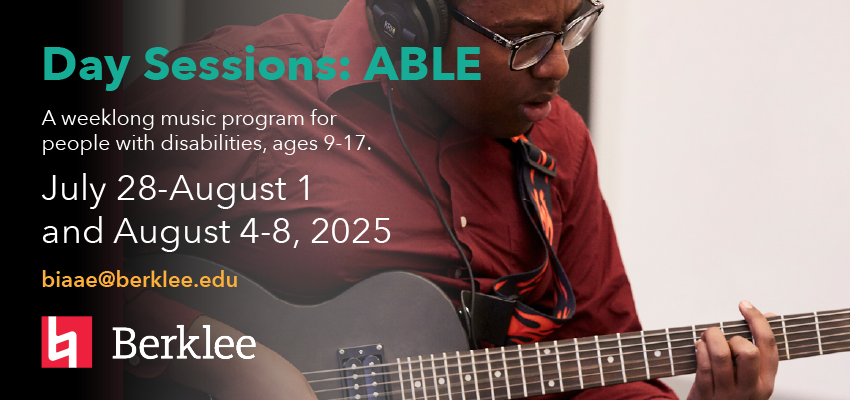 Day Sessions: ABLE

A weeklong music program for people with disabilities, ages 9-17.

July 28-August 1 and August 4-8, 2025

biaae@berklee.edu

Berklee